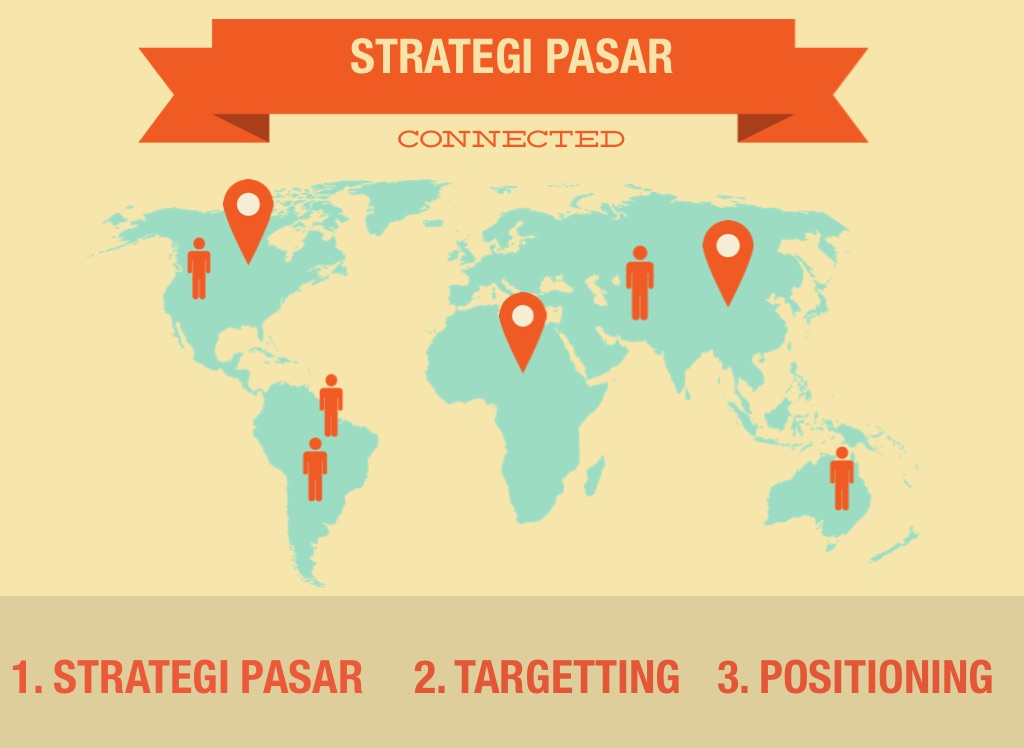 STRATEGI PASAR

CONNECTED

1. STRATEGI PASAR 2. TARGETTING 3. POSITIONING